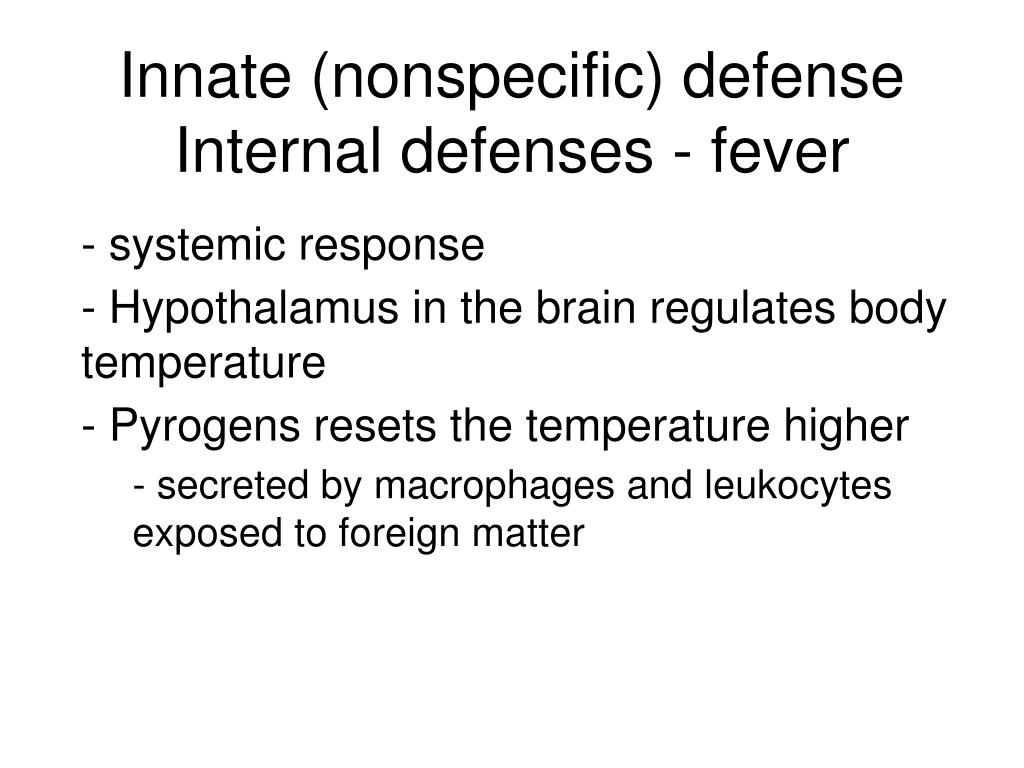 Innate (nonspecific) defense
Internal defenses - fever

- systemic response

- Hypothalamus in the brain regulates body temperature

- Pyrogens resets the temperature higher

- secreted by macrophages and leukocytes exposed to foreign matter